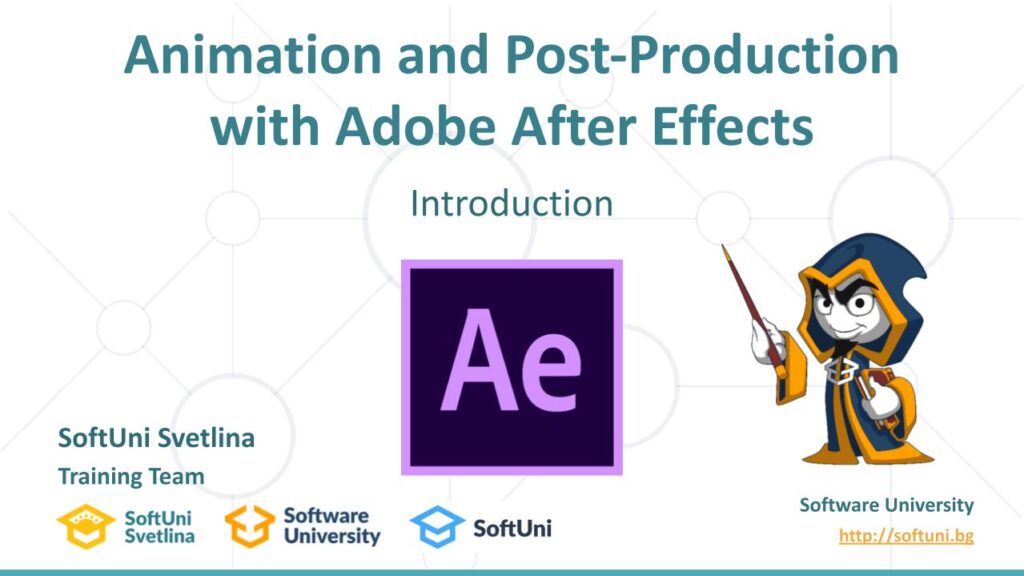 Animation and Post-Production with Adobe After Effects

Introduction

Ae

SoftUni Svetlina
Training Team

SoftUni Svetlina

Software University

SoftUni

Software University
http://softuni.bg